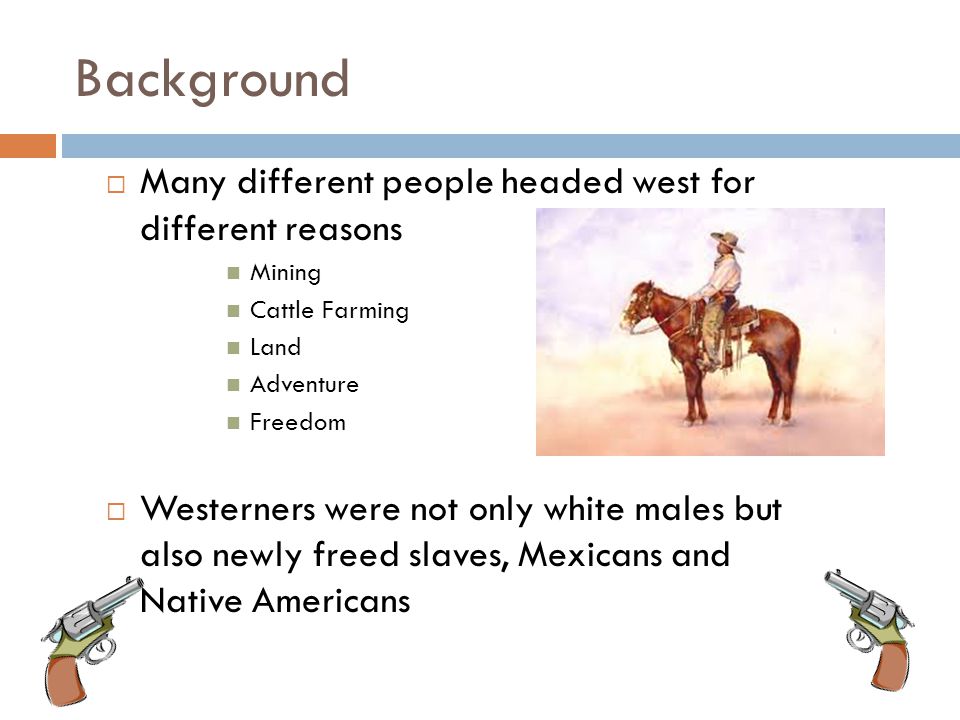 Background

Many different people headed west for different reasons

Mining
Cattle Farming
Land
Adventure
Freedom

Westerners were not only white males but also newly freed slaves, Mexicans and Native Americans